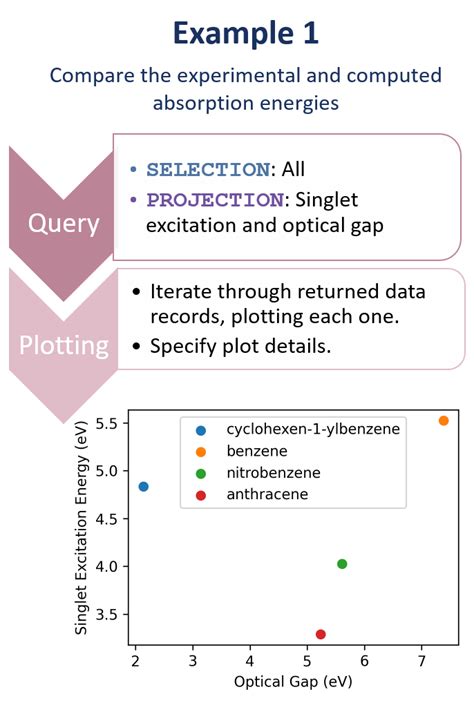 Example 1

Compare the experimental and computed absorption energies

Query

• SELECTION: All
• PROJECTION: Singlet excitation and optical gap

Plotting

• Iterate through returned data records, plotting each one.
• Specify plot details.

Singlet Excitation Energy (eV)

5.5
5.0
4.5
4.0
3.5

cyclohexen-1-ylbenzene
benzene
nitrobenzene
anthracene

2 3 4 5 6 7

Optical Gap (eV)